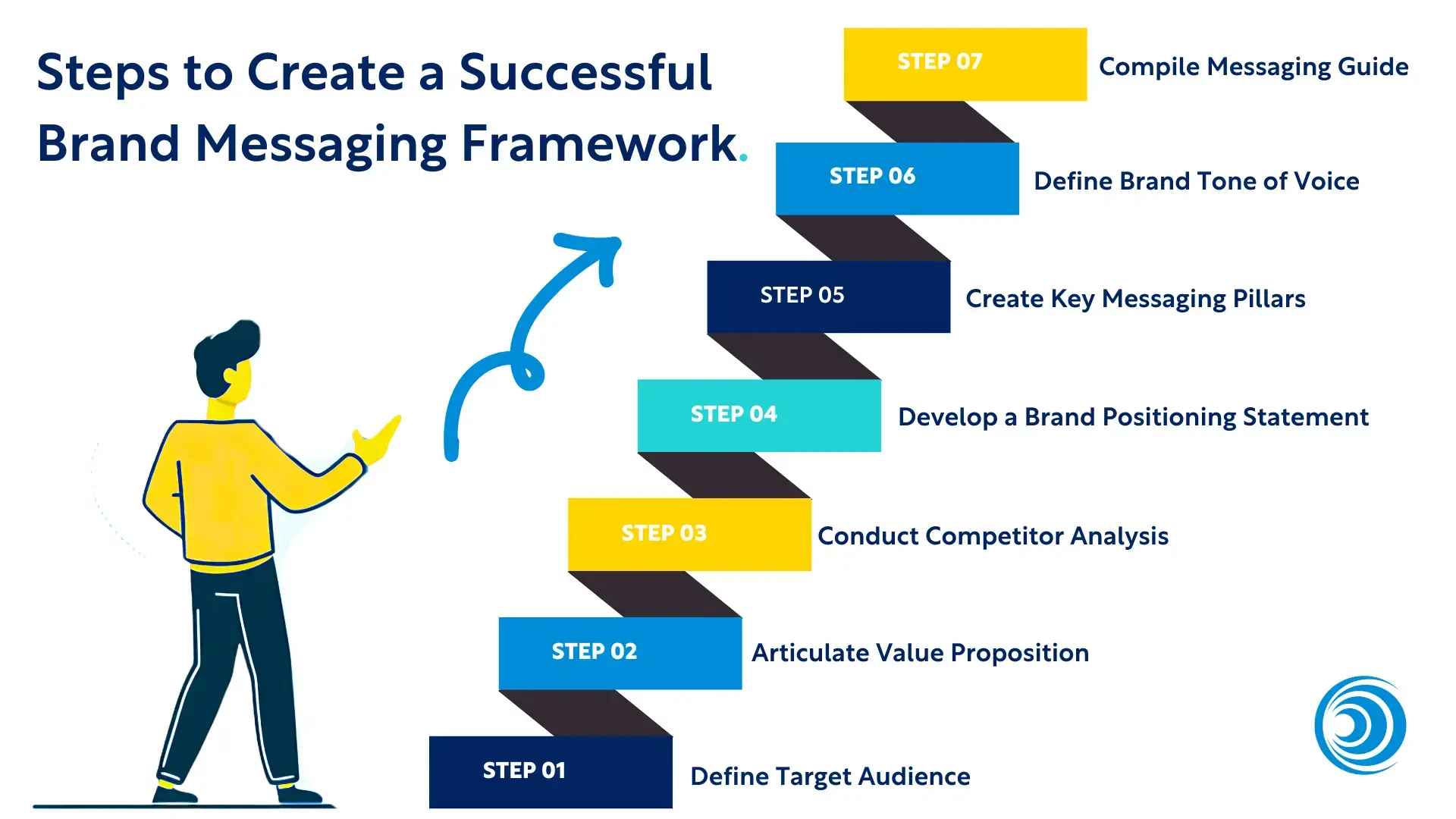 Steps to Create a Successful Brand Messaging Framework.

STEP 07 Compile Messaging Guide

STEP 06 Define Brand Tone of Voice

STEP 05 Create Key Messaging Pillars

STEP 04 Develop a Brand Positioning Statement

STEP 03 Conduct Competitor Analysis

STEP 02 Articulate Value Proposition

STEP 01 Define Target Audience